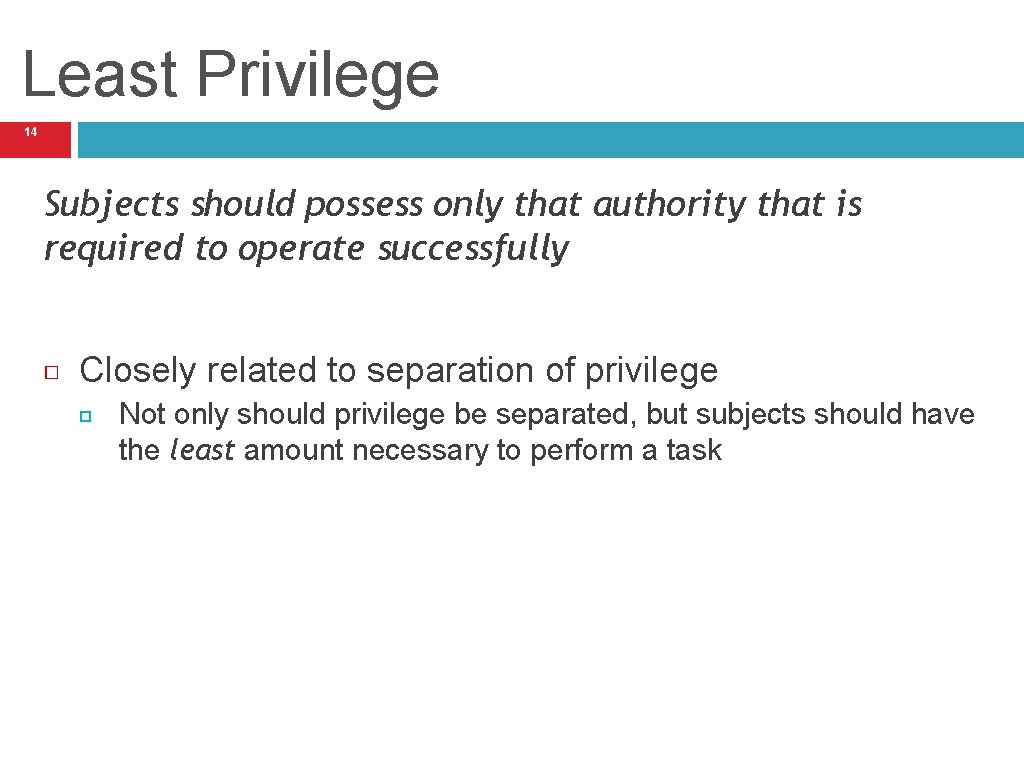 Least Privilege

14

Subjects should possess only that authority that is required to operate successfully

Closely related to separation of privilege

Not only should privilege be separated, but subjects should have the least amount necessary to perform a task